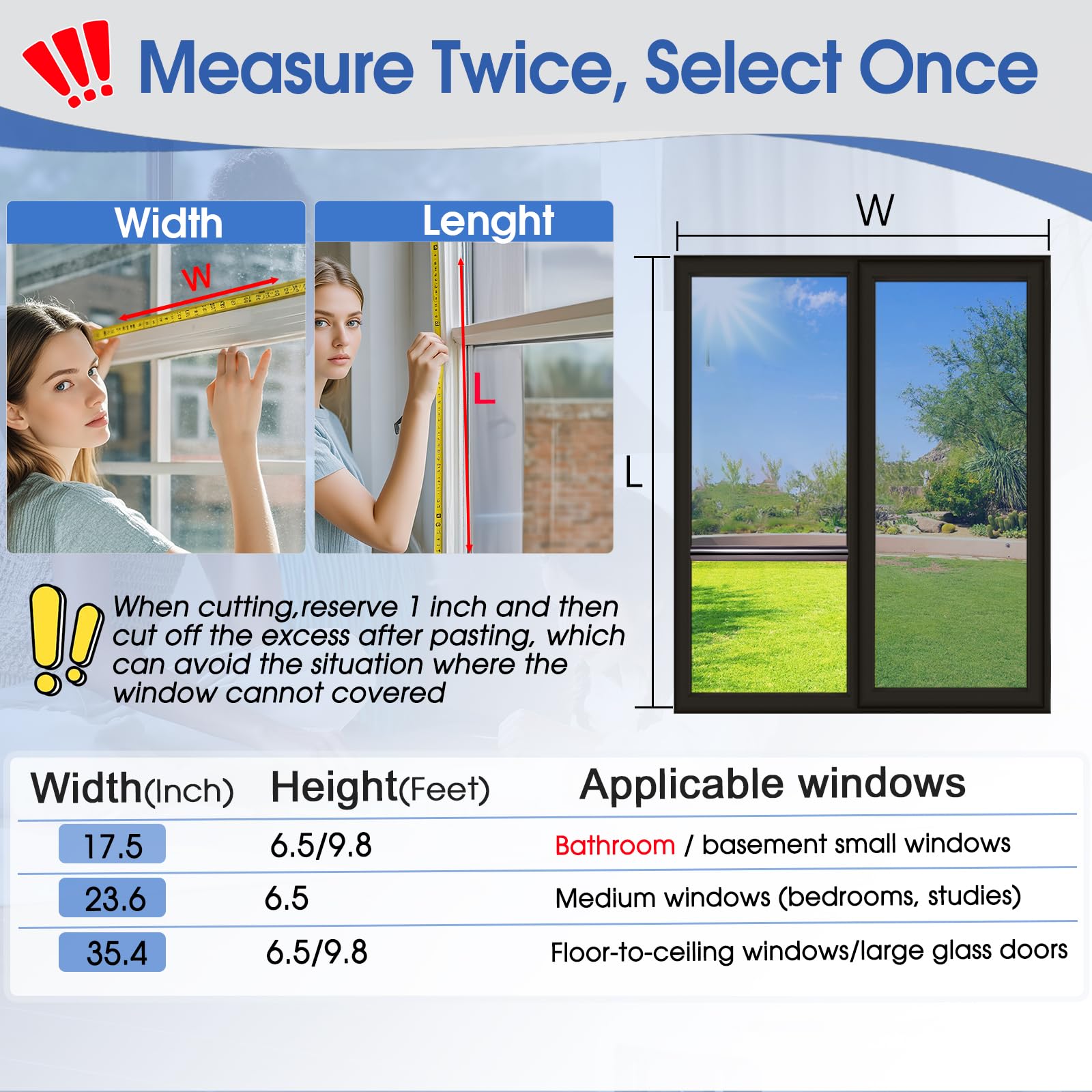 Measure Twice, Select Once

Width

W

Lenght

L

W

L

When cutting,reserve 1 inch and then cut off the excess after pasting, which can avoid the situation where the window cannot covered

| Width(Inch) | Height(Feet) | Applicable windows |
|---|---|---|
| 17.5 | 6.5/9.8 | Bathroom / basement small windows |
| 23.6 | 6.5 | Medium windows (bedrooms, studies) |
| 35.4 | 6.5/9.8 | Floor-to-ceiling windows/large glass doors |